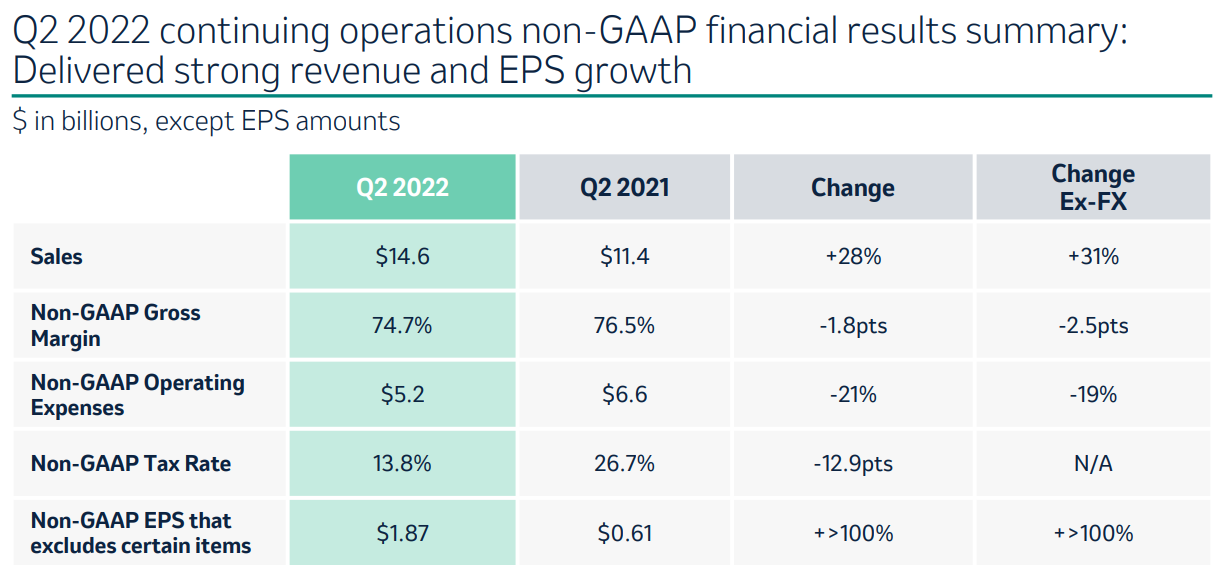 Q2 2022 continuing operations non-GAAP financial results summary: Delivered strong revenue and EPS growth

\$ in billions, except EPS amounts

|  | Q2 2022 | Q2 2021 | Change | Change Ex-FX |
|---|---|---|---|---|
| Sales | \$14.6 | \$11.4 | +28% | +31% |
| Non-GAAP Gross Margin | 74.7% | 76.5% | -1.8pts | -2.5pts |
| Non-GAAP Operating Expenses | \$5.2 | \$6.6 | -21% | -19% |
| Non-GAAP Tax Rate | 13.8% | 26.7% | -12.9pts | N/A |
| Non-GAAP EPS that excludes certain items | \$1.87 | \$0.61 | +>100% | +>100% |